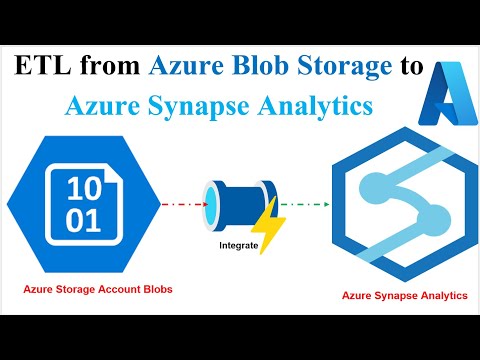 ETL from Azure Blob Storage to
Azure Synapse Analytics

10
01

Integrate

Azure Storage Account Blobs

Azure Synapse Analytics